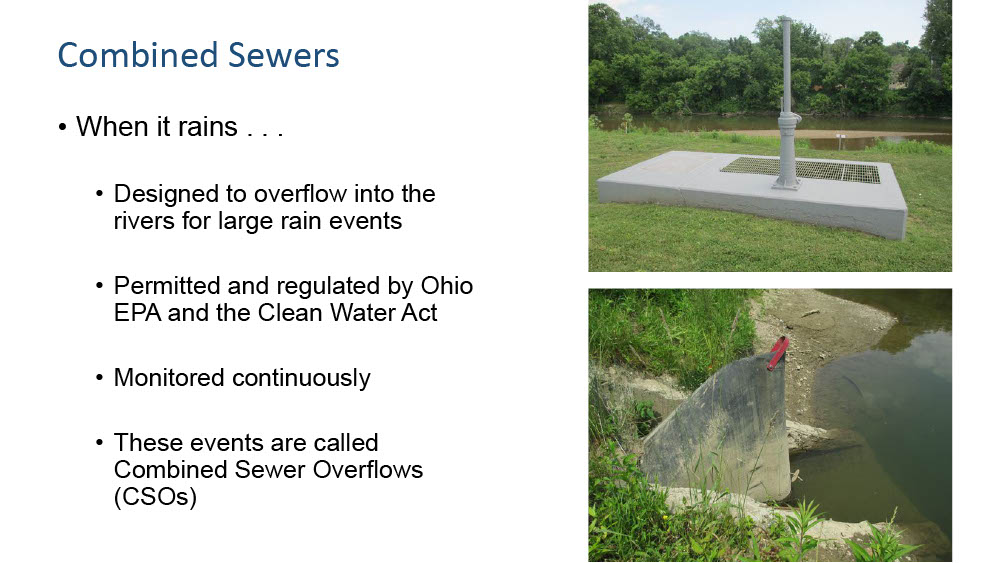 Combined Sewers

• When it rains . . .

• Designed to overflow into the rivers for large rain events

• Permitted and regulated by Ohio EPA and the Clean Water Act

• Monitored continuously

• These events are called Combined Sewer Overflows (CSOs)